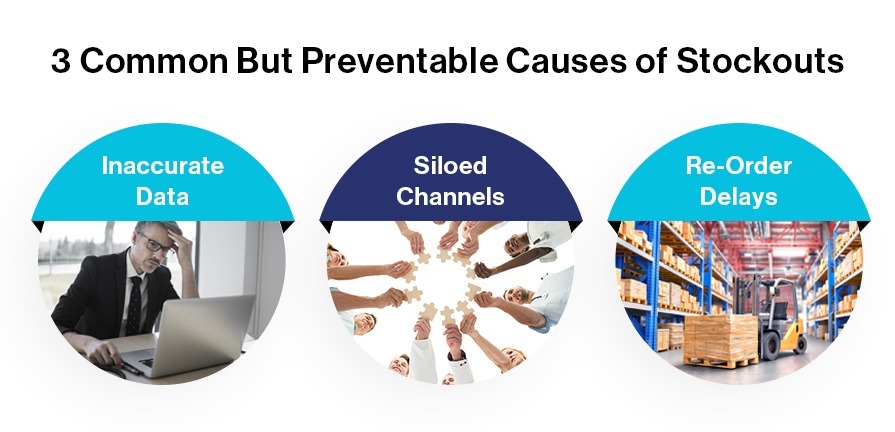 3 Common But Preventable Causes of Stockouts

Inaccurate Data

Siloed Channels

Re-Order Delays